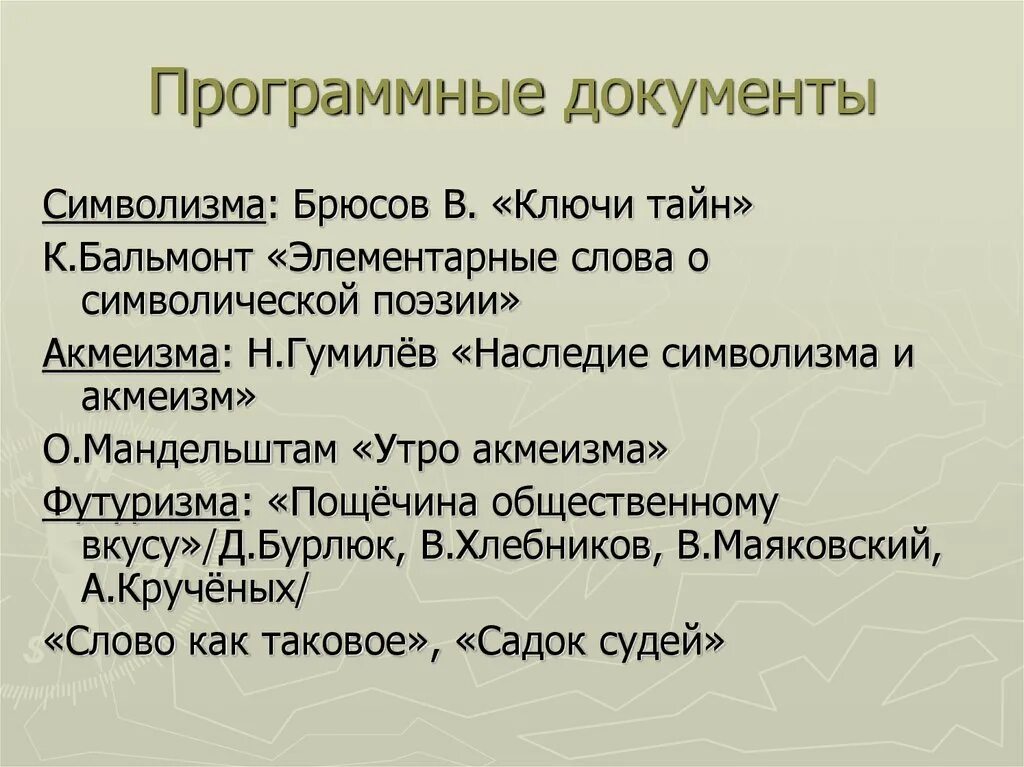 Программные документы

Символизма: Брюсов В. «Ключи тайн»

К.Бальмонт «Элементарные слова о символической поэзии»

Акмеизма: Н.Гумилёв «Наследие символизма и акмеизм»

О.Мандельштам «Утро акмеизма»

Футуризма: «Пощёчина общественному вкусу»/Д.Бурлюк, В.Хлебников, В.Маяковский, А.Кручёных/

«Слово как таковое», «Садок судей»